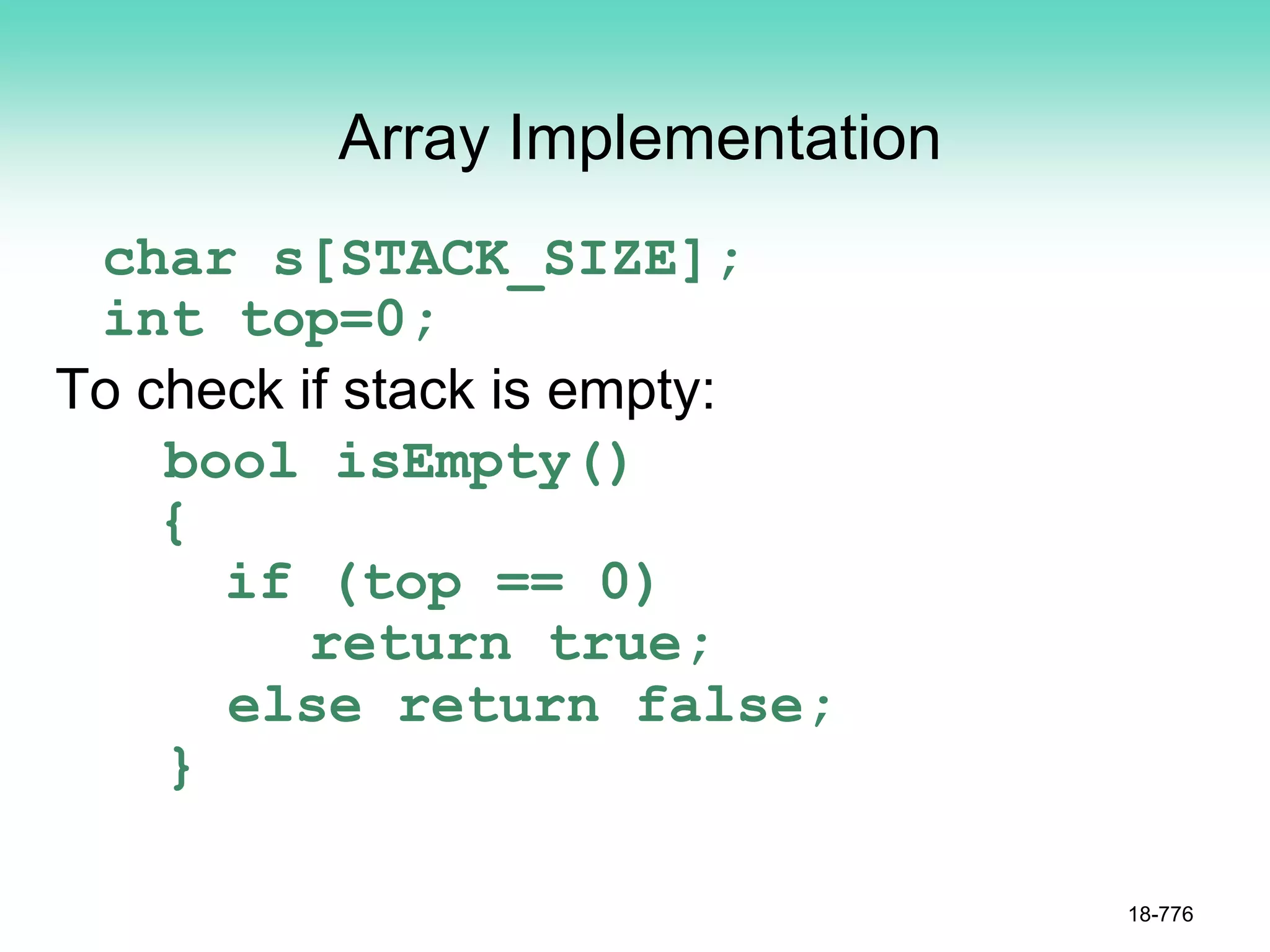 Array Implementation

char s[STACK_SIZE];
int top=0;

To check if stack is empty:

bool isEmpty()
{
  if (top == 0)
     return true;
  else return false;
}

18-776